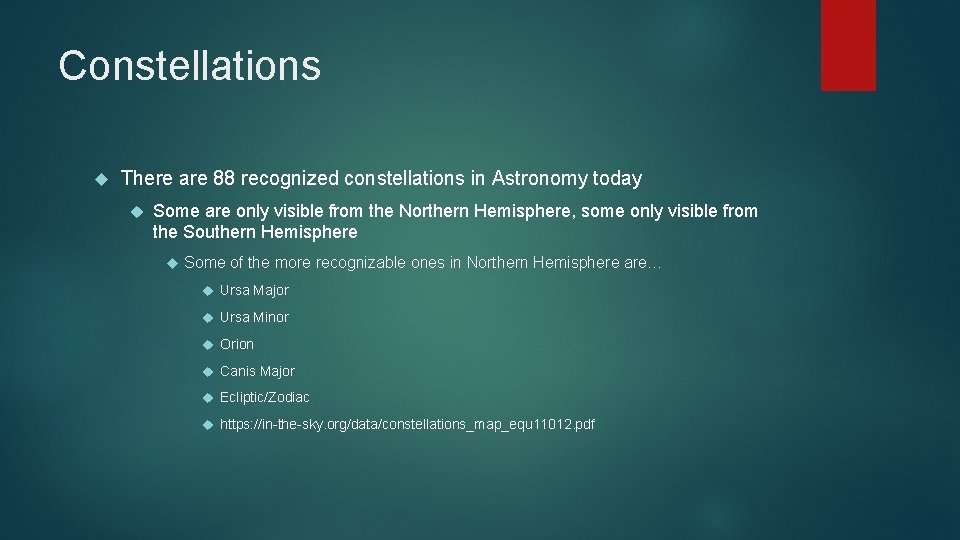 Constellations

There are 88 recognized constellations in Astronomy today

Some are only visible from the Northern Hemisphere, some only visible from the Southern Hemisphere

Some of the more recognizable ones in Northern Hemisphere are…

Ursa Major

Ursa Minor

Orion

Canis Major

Ecliptic/Zodiac

https://in-the-sky.org/data/constellations_map_equ11012.pdf